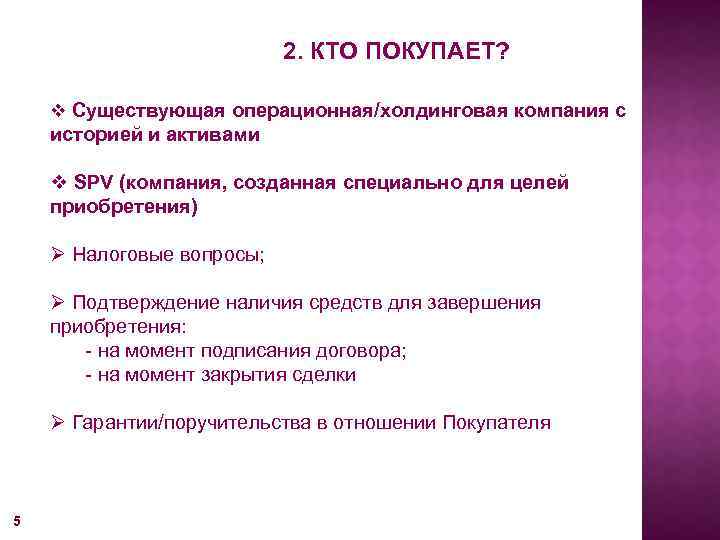 2. КТО ПОКУПАЕТ?

❖ Существующая операционная/холдинговая компания с историей и активами

❖ SPV (компания, созданная специально для целей приобретения)

➢ Налоговые вопросы;

➢ Подтверждение наличия средств для завершения приобретения:
- на момент подписания договора;
- на момент закрытия сделки

➢ Гарантии/поручительства в отношении Покупателя

5